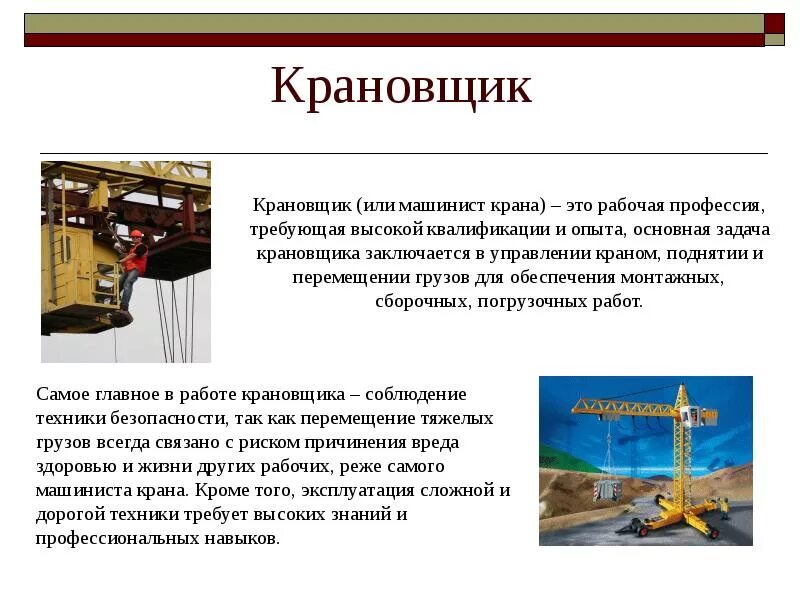 Крановщик

Крановщик (или машинист крана) – это рабочая профессия, требующая высокой квалификации и опыта, основная задача крановщика заключается в управлении краном, поднятии и перемещении грузов для обеспечения монтажных, сборочных, погрузочных работ.

Самое главное в работе крановщика – соблюдение техники безопасности, так как перемещение тяжелых грузов всегда связано с риском причинения вреда здоровью и жизни других рабочих, реже самого машиниста крана. Кроме того, эксплуатация сложной и дорогой техники требует высоких знаний и профессиональных навыков.